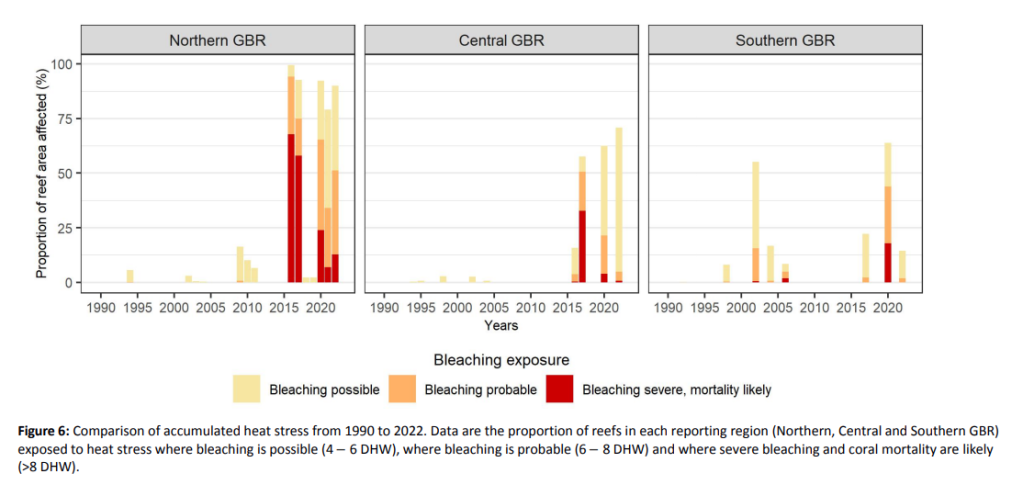 Northern GBR

Central GBR

Southern GBR

Proportion of reef area affected (%)

100
75
50
25
0

1990 1995 2000 2005 2010 2015 2020

1990 1995 2000 2005 2010 2015 2020

1990 1995 2000 2005 2010 2015 2020

Years

Bleaching exposure

Bleaching possible
Bleaching probable
Bleaching severe, mortality likely

**Figure 6:** Comparison of accumulated heat stress from 1990 to 2022. Data are the proportion of reefs in each reporting region (Northern, Central and Southern GBR) exposed to heat stress where bleaching is possible (4 – 6 DHW), where bleaching is probable (6 – 8 DHW) and where severe bleaching and coral mortality are likely (>8 DHW).